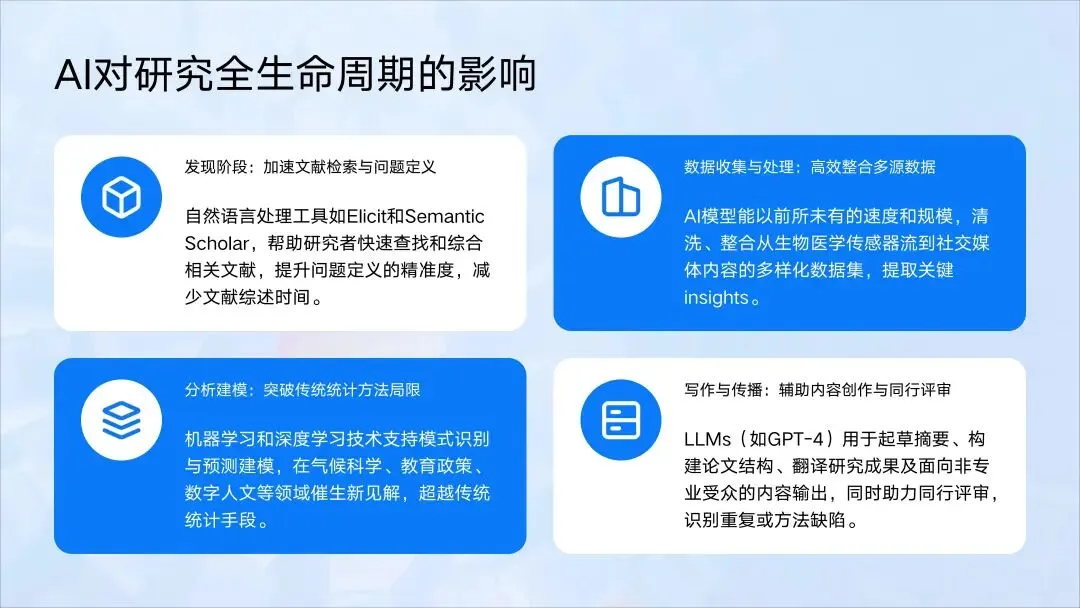 AI对研究全生命周期的影响

发现阶段：加速文献检索与问题定义

自然语言处理工具如Elicit和Semantic Scholar，帮助研究者快速查找和综合相关文献，提升问题定义的精准度，减少文献综述时间。

数据收集与处理：高效整合多源数据

AI模型能以前所未有的速度和规模，清洗、整合从生物医学传感器流到社交媒体内容的多样化数据集，提取关键insights。

分析建模：突破传统统计方法局限

机器学习和深度学习技术支持模式识别与预测建模，在气候科学、教育政策、数字人文等领域催生新见解，超越传统统计手段。

写作与传播：辅助内容创作与同行评审

LLMs（如GPT-4）用于起草摘要、构建论文结构、翻译研究成果及面向非专业受众的内容输出，同时助力同行评审，识别重复或方法缺陷。